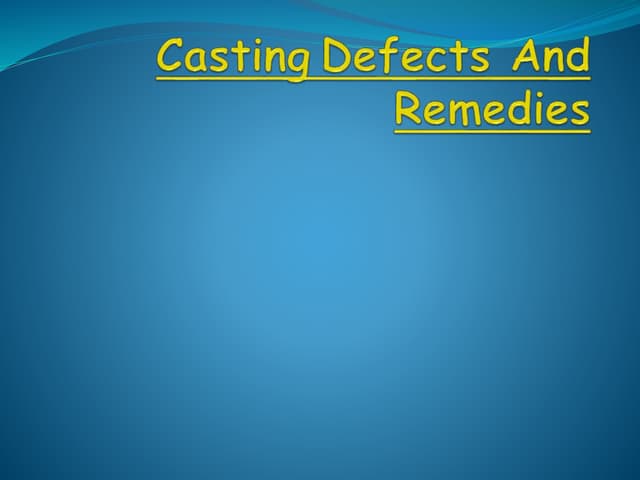 Casting Defects And Remedies